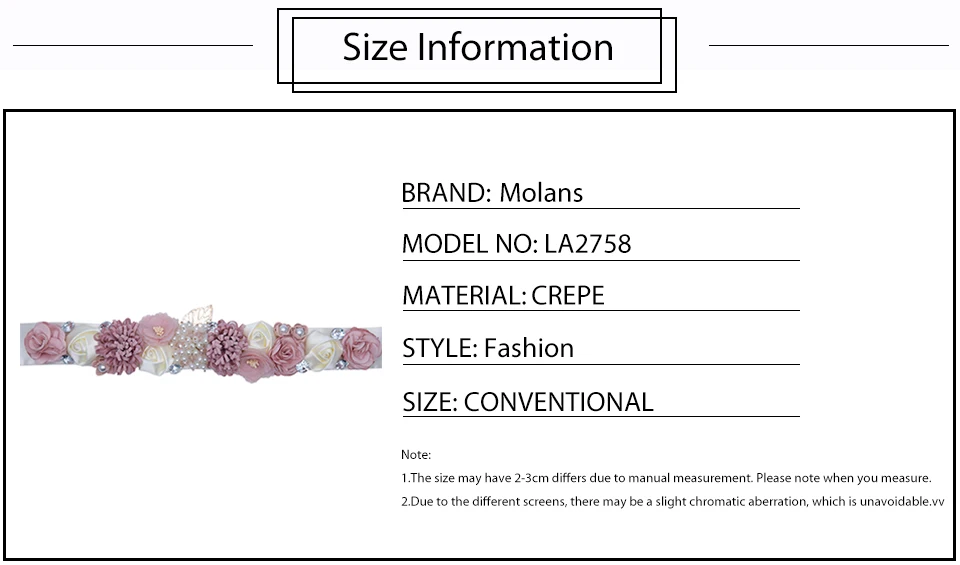 Size Information

BRAND: Molans

MODEL NO: LA2758

MATERIAL: CREPE

STYLE: Fashion

SIZE: CONVENTIONAL

Note:

1.The size may have 2-3cm differs due to manual measurement. Please note when you measure.

2.Due to the different screens, there may be a slight chromatic aberration, which is unavoidable.vv